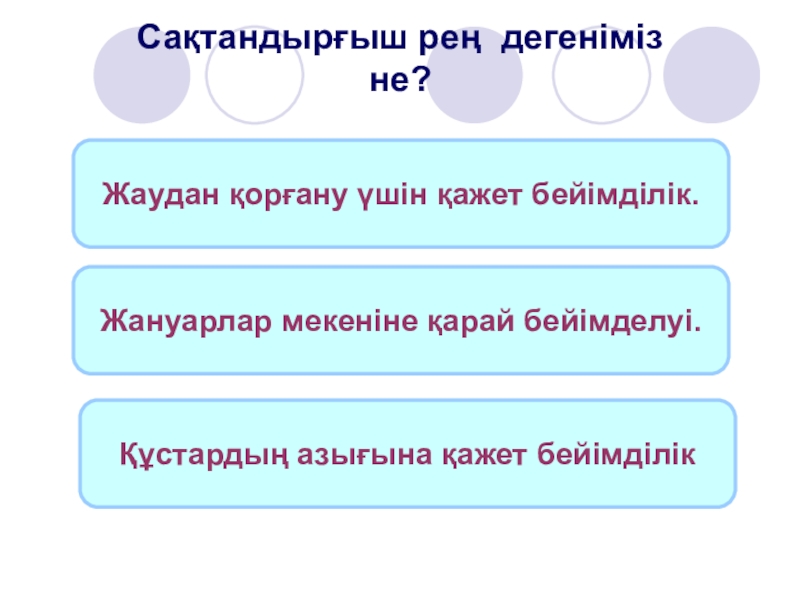 Сақтандырғыш рең дегеніміз не?

Жаудан қорғану үшін қажет бейімділік.

Жануарлар мекеніне қарай бейімделуі.

Құстардың азығына қажет бейімділік